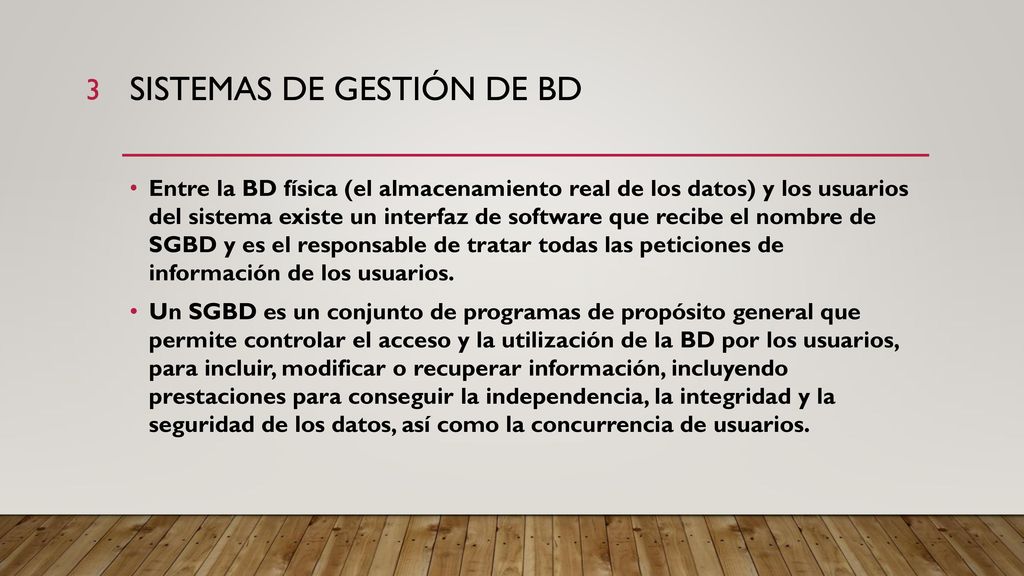 3 SISTEMAS DE GESTIÓN DE BD

• Entre la BD física (el almacenamiento real de los datos) y los usuarios del sistema existe un interfaz de software que recibe el nombre de SGBD y es el responsable de tratar todas las peticiones de información de los usuarios.

• Un SGBD es un conjunto de programas de propósito general que permite controlar el acceso y la utilización de la BD por los usuarios, para incluir, modificar o recuperar información, incluyendo prestaciones para conseguir la independencia, la integridad y la seguridad de los datos, así como la concurrencia de usuarios.